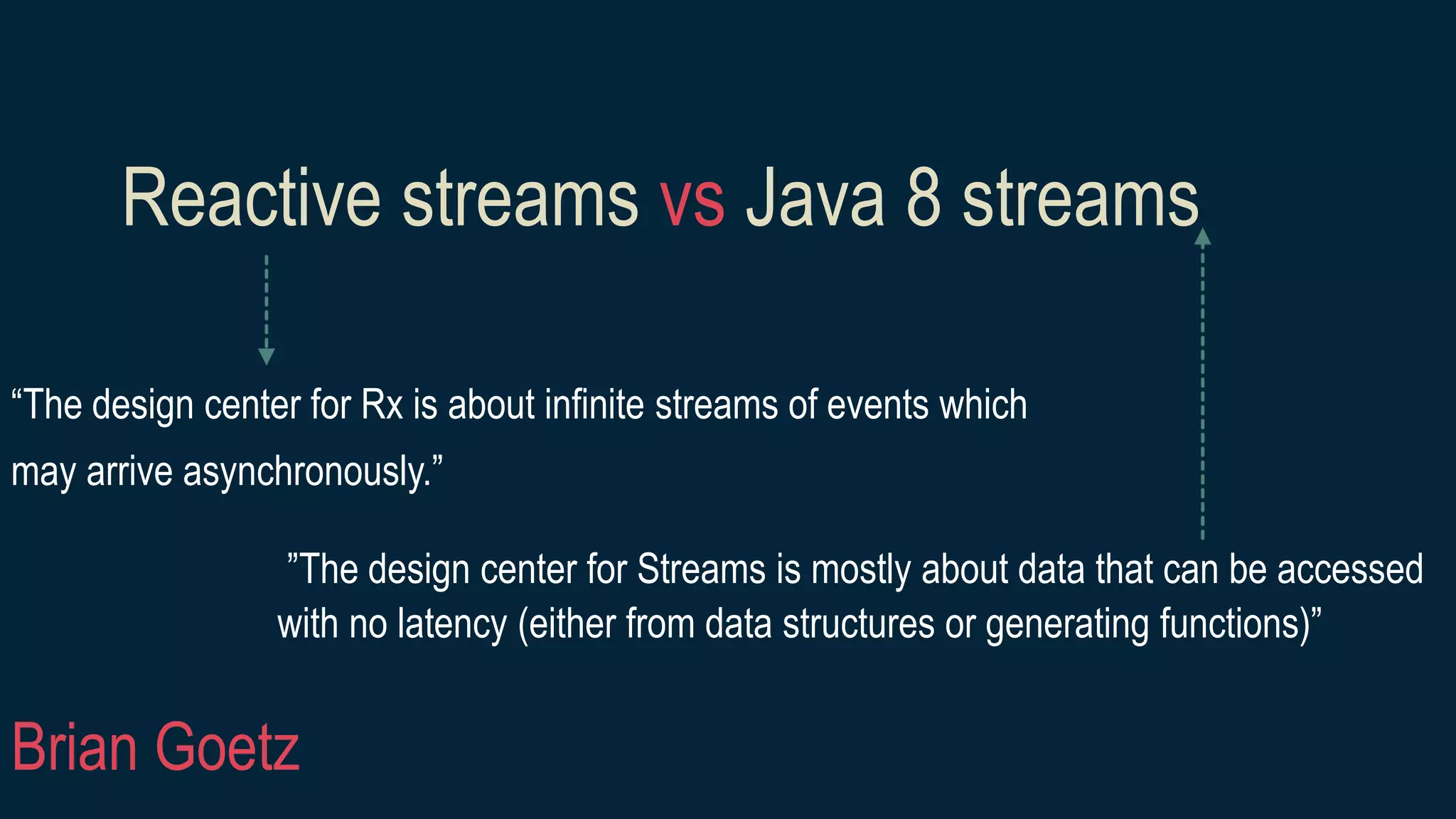 Reactive streams vs Java 8 streams

“The design center for Rx is about infinite streams of events which may arrive asynchronously.”

”The design center for Streams is mostly about data that can be accessed with no latency (either from data structures or generating functions)”

Brian Goetz